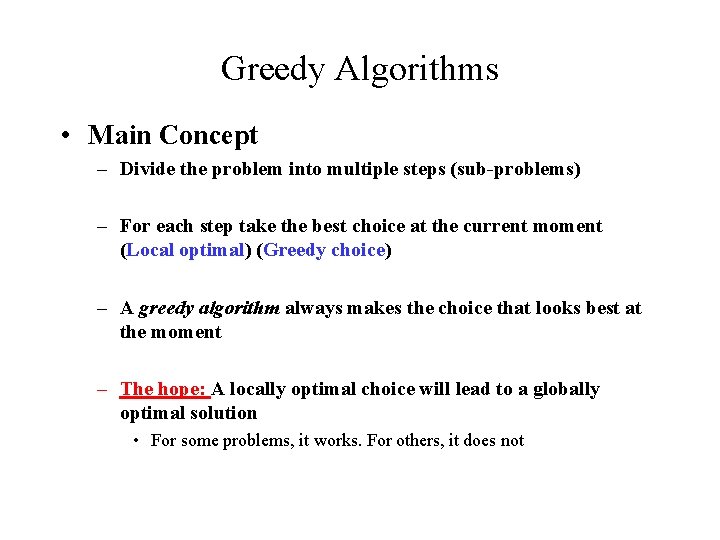 Greedy Algorithms

• Main Concept
– Divide the problem into multiple steps (sub-problems)

– For each step take the best choice at the current moment (Local optimal) (Greedy choice)

– A greedy algorithm always makes the choice that looks best at the moment

– The hope: A locally optimal choice will lead to a globally optimal solution
• For some problems, it works. For others, it does not